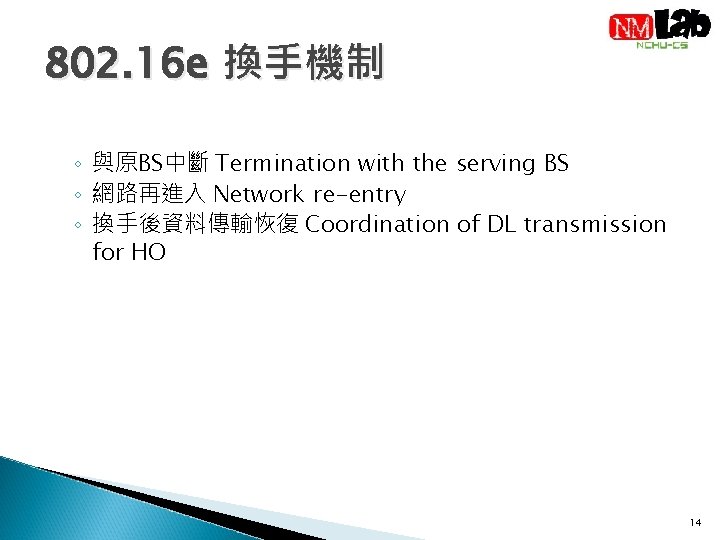 NM Lab
NCHU-CS

802.16e 換手機制

◦ 與原BS中斷 Termination with the serving BS
◦ 網路再進入 Network re-entry
◦ 換手後資料傳輸恢復 Coordination of DL transmission for HO

14